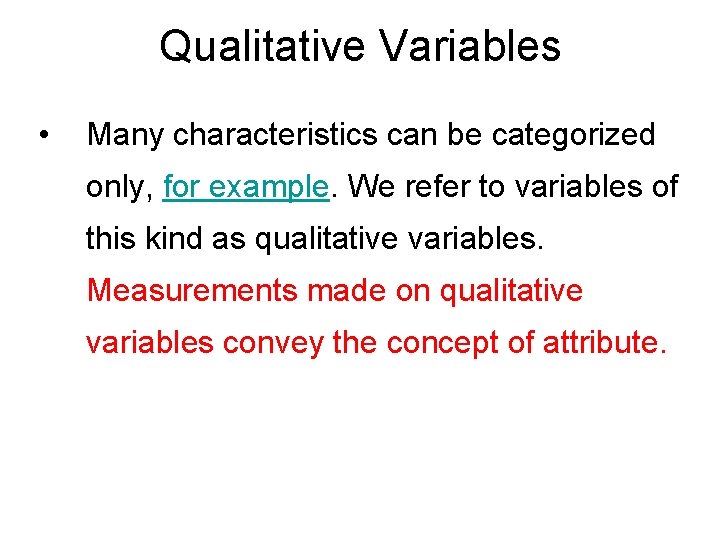 Qualitative Variables

• Many characteristics can be categorized only, for example. We refer to variables of this kind as qualitative variables. Measurements made on qualitative variables convey the concept of attribute.